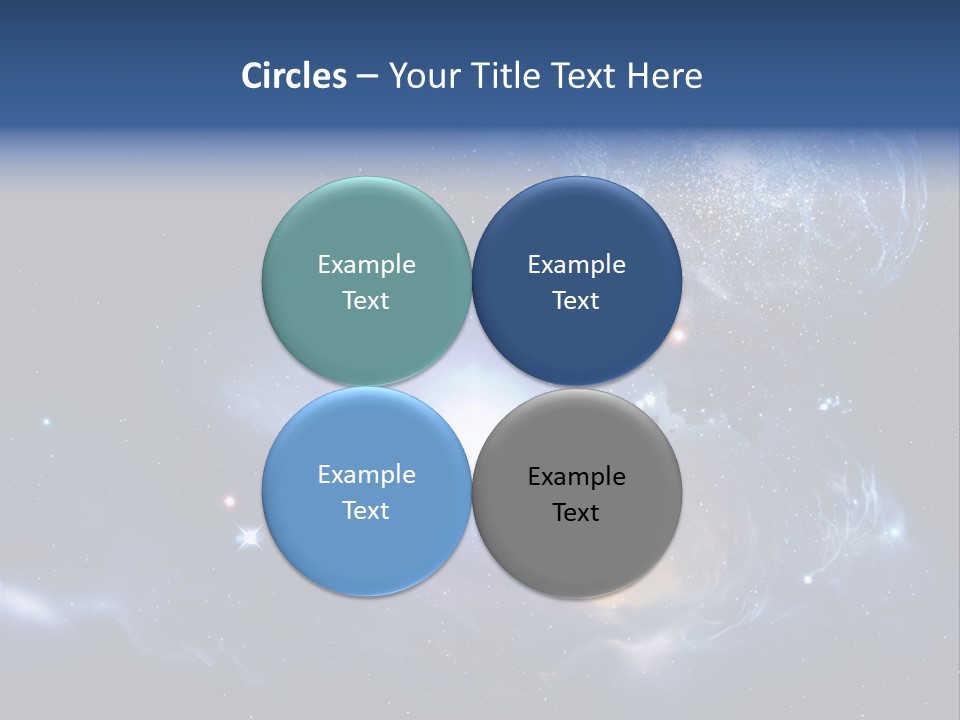 Circles – Your Title Text Here

Example Text

Example Text

Example Text

Example Text